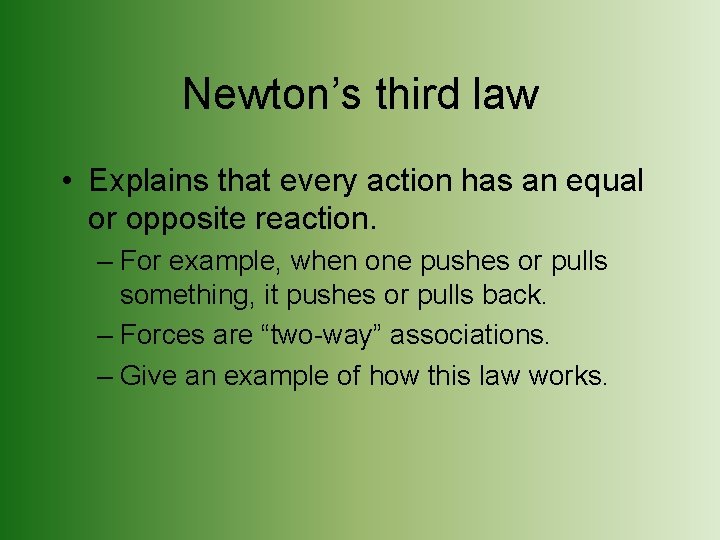 Newton’s third law

• Explains that every action has an equal or opposite reaction.

– For example, when one pushes or pulls something, it pushes or pulls back.

– Forces are “two-way” associations.

– Give an example of how this law works.